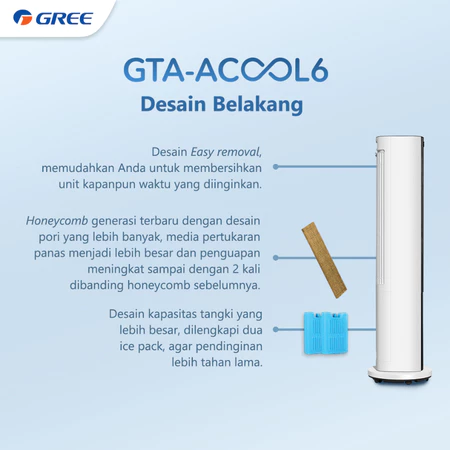 GREE

GTA-ACOOL6
Desain Belakang

Desain Easy removal, memudahkan Anda untuk membersihkan unit kapanpun waktu yang diinginkan.

Honeycomb generasi terbaru dengan desain pori yang lebih banyak, media pertukaran panas menjadi lebih besar dan penguapan meningkat sampai dengan 2 kali dibanding honeycomb sebelumnya.

Desain kapasitas tangki yang lebih besar, dilengkapi dua ice pack, agar pendinginan lebih tahan lama.